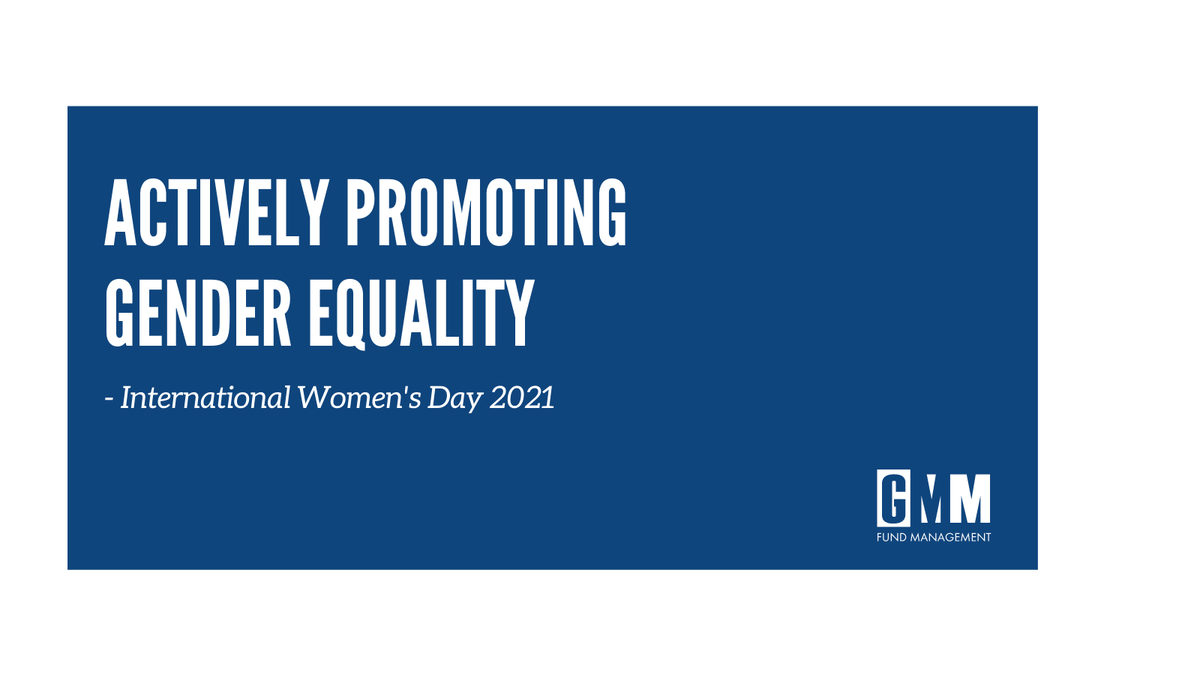 ACTIVELY PROMOTING GENDER EQUALITY

- International Women's Day 2021

GMM
FUND MANAGEMENT